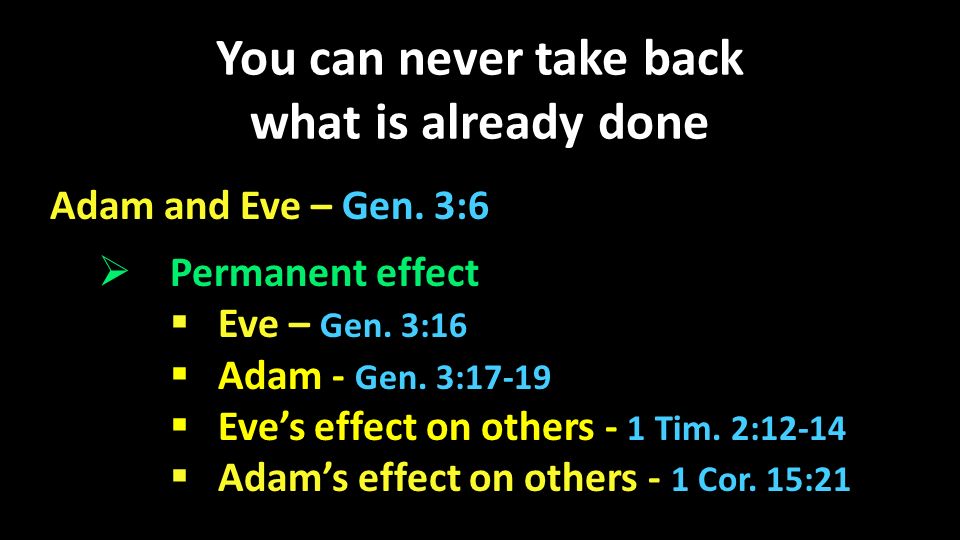 You can never take back what is already done

Adam and Eve – Gen. 3:6

➢ Permanent effect
▪ Eve – Gen. 3:16
▪ Adam - Gen. 3:17-19
▪ Eve's effect on others - 1 Tim. 2:12-14
▪ Adam's effect on others - 1 Cor. 15:21